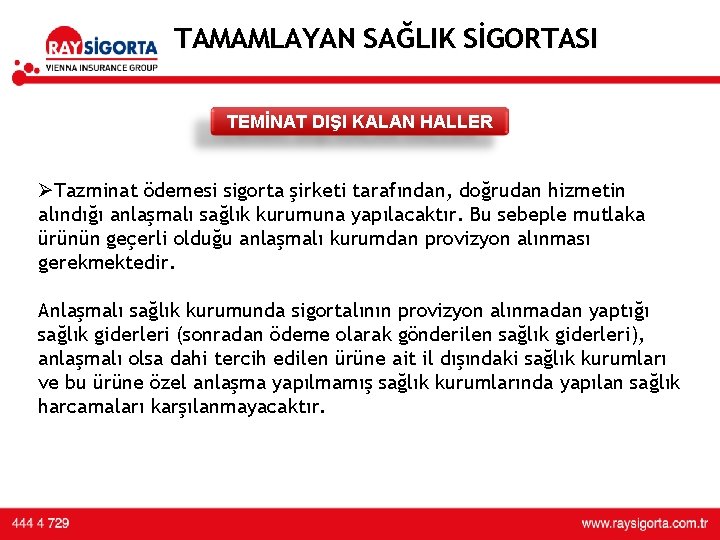 RAY SİGORTA
VIENNA INSURANCE GROUP

TAMAMLAYAN SAĞLIK SİGORTASI

TEMİNAT DIŞI KALAN HALLER

➢Tazminat ödemesi sigorta şirketi tarafından, doğrudan hizmetin alındığı anlaşmalı sağlık kurumuna yapılacaktır. Bu sebeple mutlaka ürünün geçerli olduğu anlaşmalı kurumdan provizyon alınması gerekmektedir.

Anlaşmalı sağlık kurumunda sigortalının provizyon alınmadan yaptığı sağlık giderleri (sonradan ödeme olarak gönderilen sağlık giderleri), anlaşmalı olsa dahi tercih edilen ürüne ait il dışındaki sağlık kurumları ve bu ürüne özel anlaşma yapılmamış sağlık kurumlarında yapılan sağlık harcamaları karşılanmayacaktır.

444 4 729

www.raysigorta.com.tr